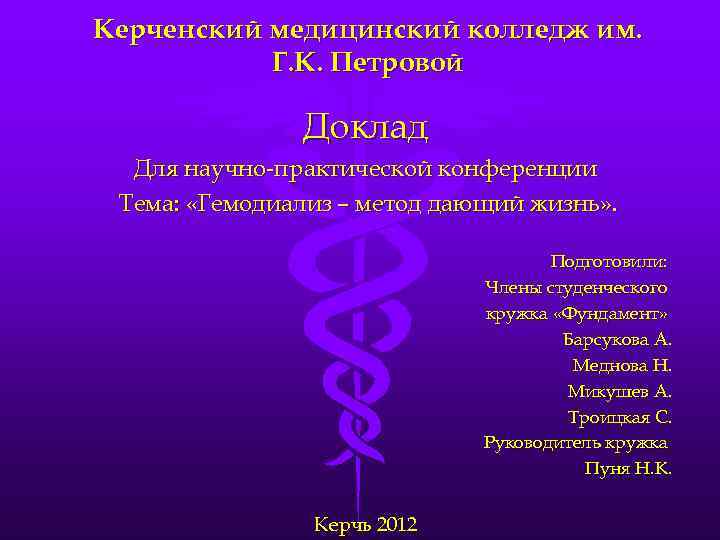 Керченский медицинский колледж им. Г.К. Петровой

Доклад

Для научно-практической конференции

Тема: «Гемодиализ – метод дающий жизнь».

Подготовили:
Члены студенческого кружка «Фундамент»
Барсукова А.
Меднова Н.
Микушев А.
Троицкая С.
Руководитель кружка
Пуня Н.К.

Керчь 2012